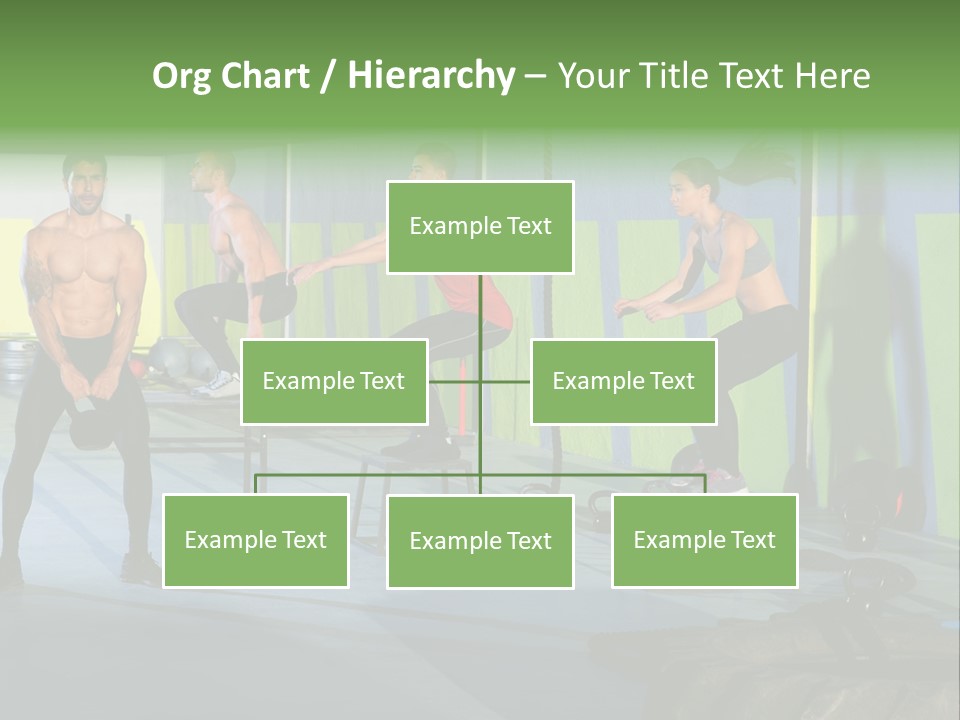 Org Chart / Hierarchy – Your Title Text Here

Example Text

Example Text

Example Text

Example Text

Example Text

Example Text